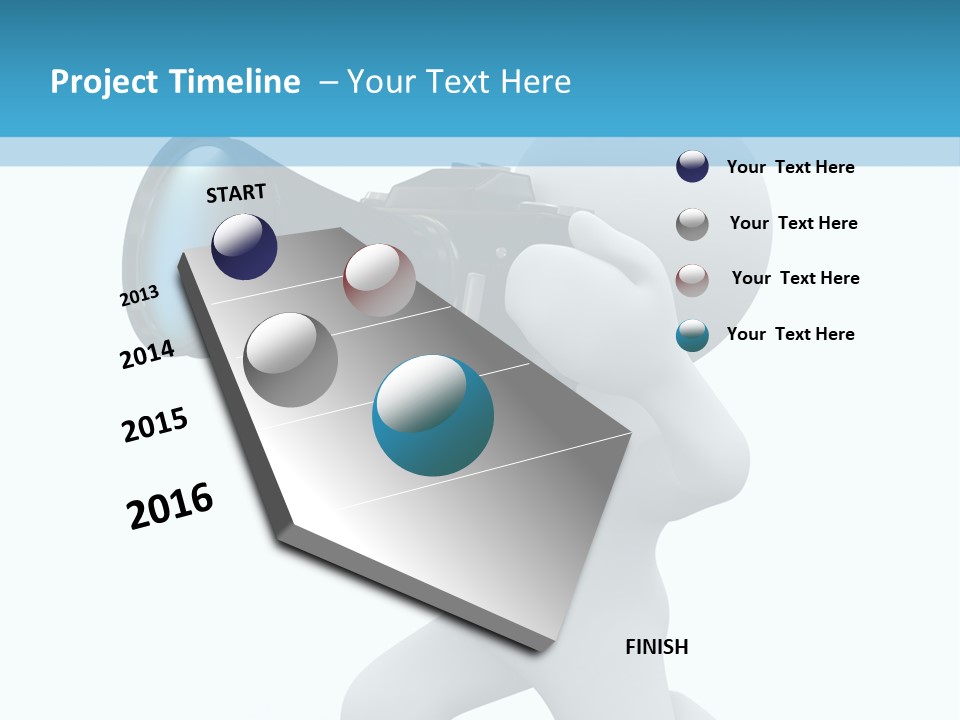 Project Timeline – Your Text Here

START

2013

2014

2015

2016

FINISH

Your Text Here

Your Text Here

Your Text Here

Your Text Here